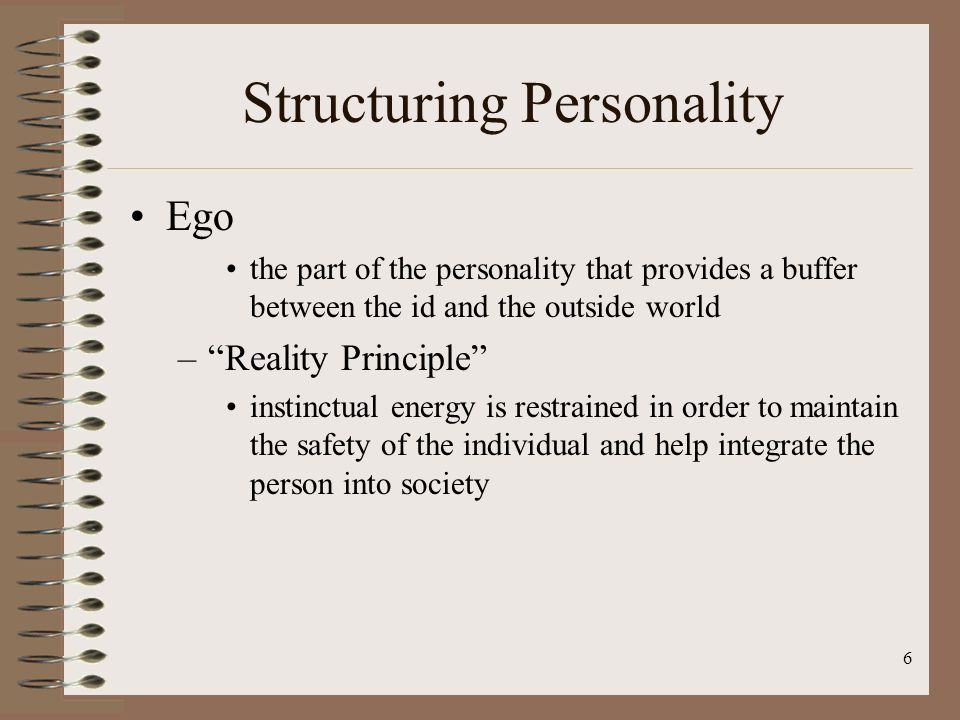 Structuring Personality

• Ego

• the part of the personality that provides a buffer between the id and the outside world

– “Reality Principle”

• instinctual energy is restrained in order to maintain the safety of the individual and help integrate the person into society

6